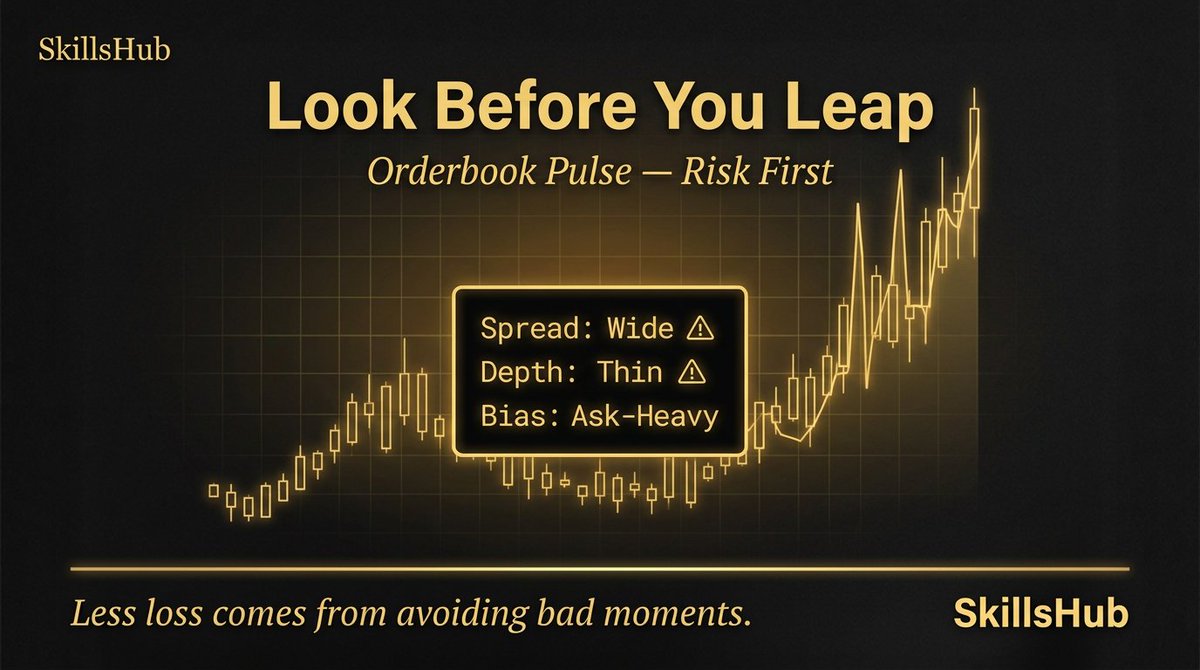 SkillsHub

Look Before You Leap

Orderbook Pulse — Risk First

Spread: Wide ⚠
Depth: Thin ⚠
Bias: Ask-Heavy

Less loss comes from avoiding bad moments.

SkillsHub